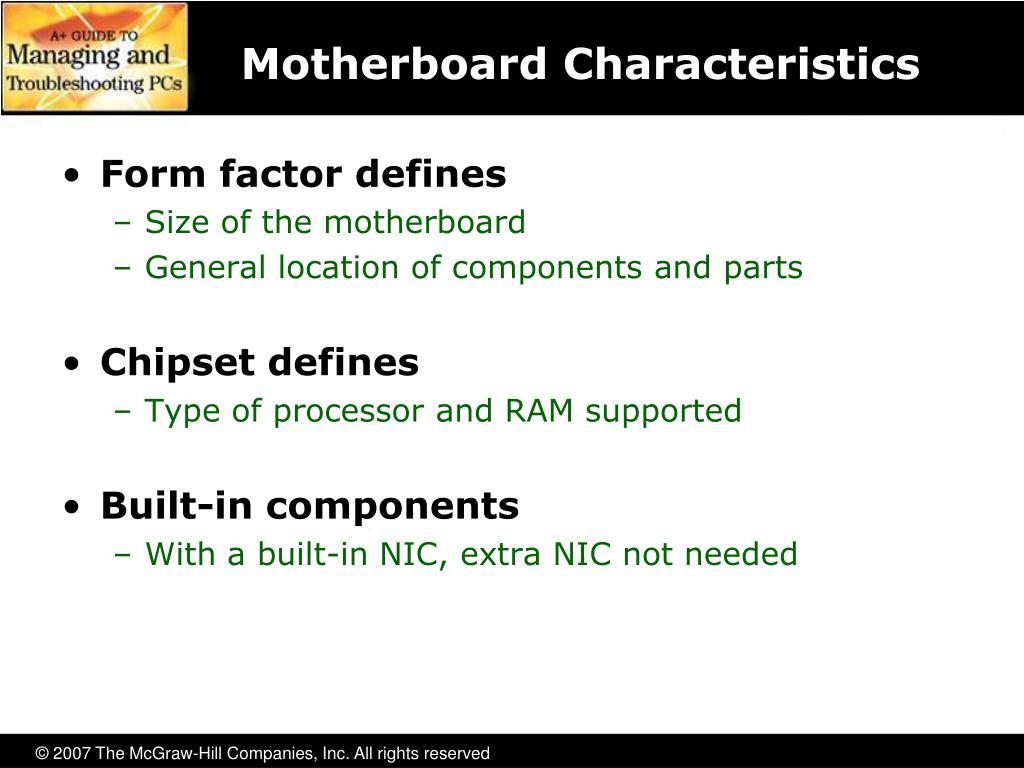 A+ GUIDE TO
Managing and
Troubleshooting PCs

Motherboard Characteristics

• Form factor defines
– Size of the motherboard
– General location of components and parts

• Chipset defines
– Type of processor and RAM supported

• Built-in components
– With a built-in NIC, extra NIC not needed

© 2007 The McGraw-Hill Companies, Inc. All rights reserved